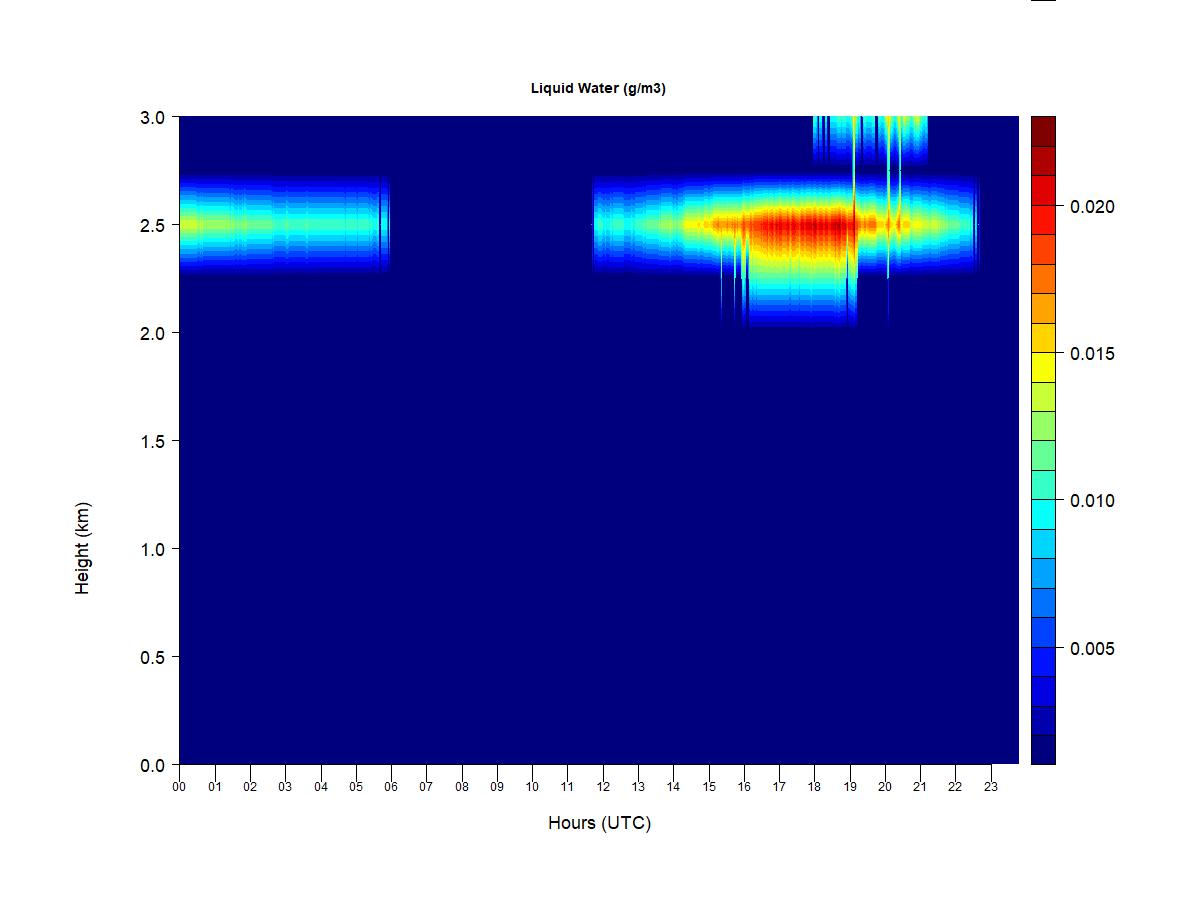 Liquid Water (g/m3)

Height (km)

3.0
2.5
2.0
1.5
1.0
0.5
0.0

00 01 02 03 04 05 06 07 08 09 10 11 12 13 14 15 16 17 18 19 20 21 22 23

Hours (UTC)

0.020
0.015
0.010
0.005